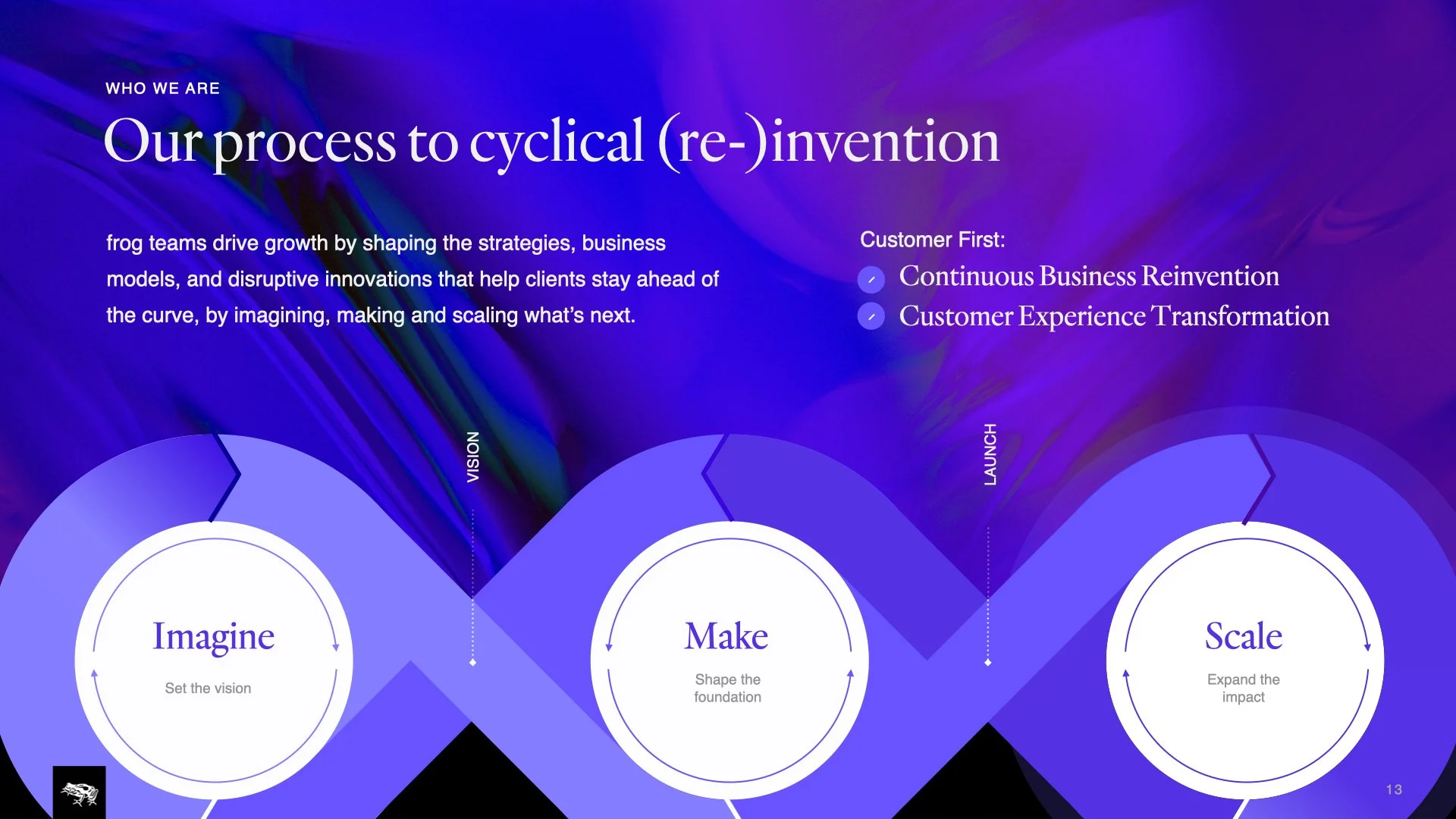 WHO WE ARE

Our process to cyclical (re-)invention

frog teams drive growth by shaping the strategies, business models, and disruptive innovations that help clients stay ahead of the curve, by imagining, making and scaling what's next.

Customer First:

Continuous Business Reinvention

Customer Experience Transformation

VISION

LAUNCH

Imagine

Set the vision

Make

Shape the foundation

Scale

Expand the impact

13